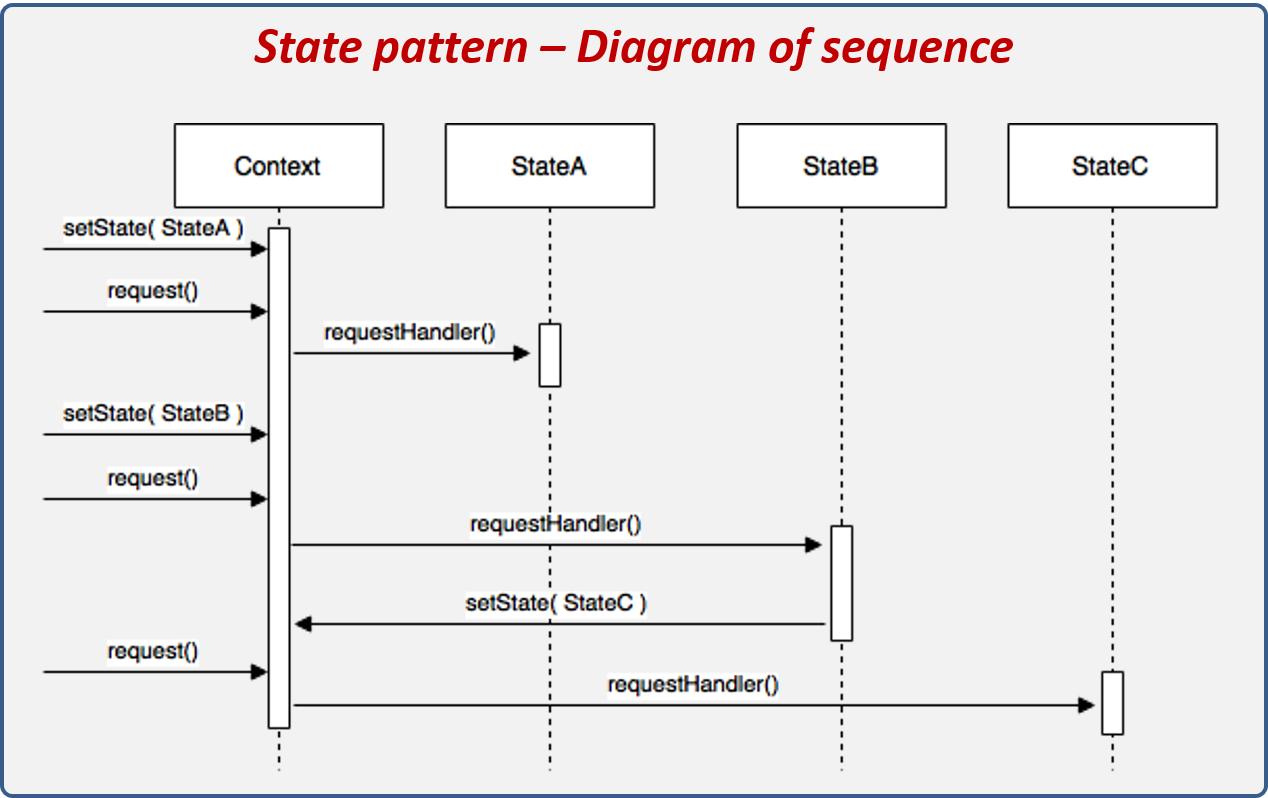 State pattern – Diagram of sequence

Context

StateA

StateB

StateC

setState( StateA )

request()

requestHandler()

setState( StateB )

request()

requestHandler()

setState( StateC )

request()

requestHandler()